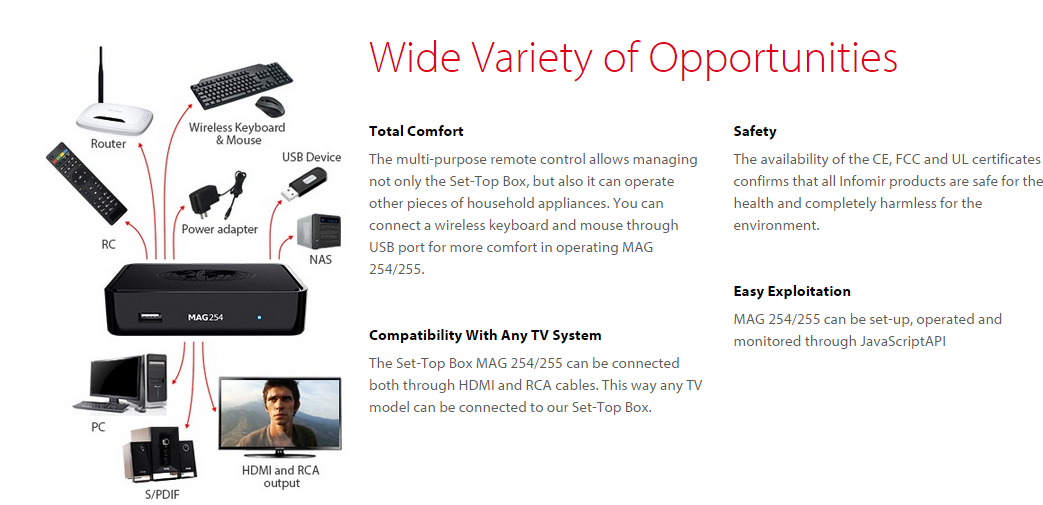 Router

Wireless Keyboard & Mouse

USB Device

RC

Power adapter

NAS

MAG254

PC

S/PDIF

HDMI and RCA output

Wide Variety of Opportunities

Total Comfort

The multi-purpose remote control allows managing not only the Set-Top Box, but also it can operate other pieces of household appliances. You can connect a wireless keyboard and mouse through USB port for more comfort in operating MAG 254/255.

Compatibility With Any TV System

The Set-Top Box MAG 254/255 can be connected both through HDMI and RCA cables. This way any TV model can be connected to our Set-Top Box.

Safety

The availability of the CE, FCC and UL certificates confirms that all Infomir products are safe for the health and completely harmless for the environment.

Easy Exploitation

MAG 254/255 can be set-up, operated and monitored through JavaScriptAPI